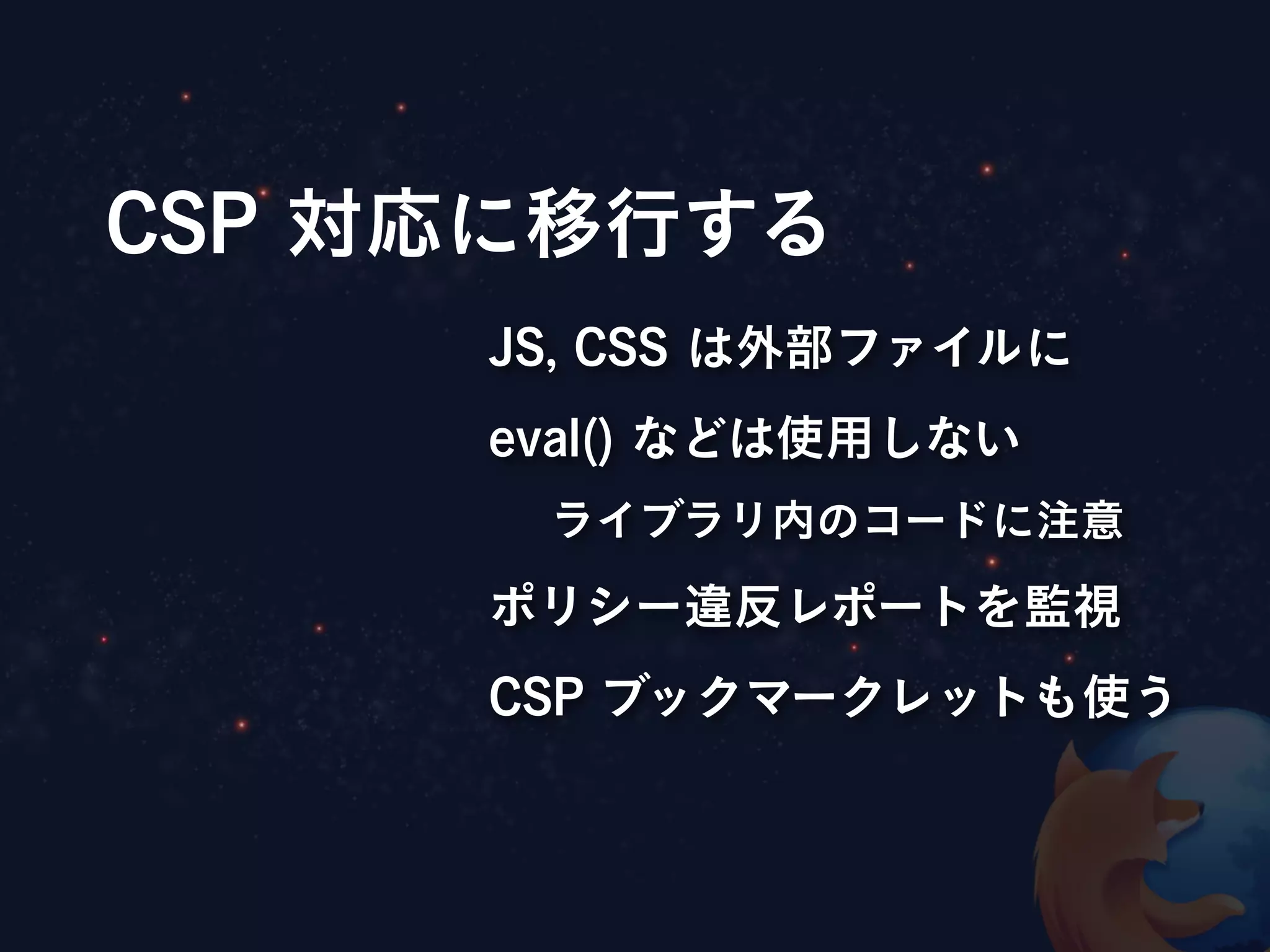 CSP 対応に移行する

JS, CSS は外部ファイルに

eval() などは使用しない

ライブラリ内のコードに注意

ポリシー違反レポートを監視

CSP ブックマークレットも使う